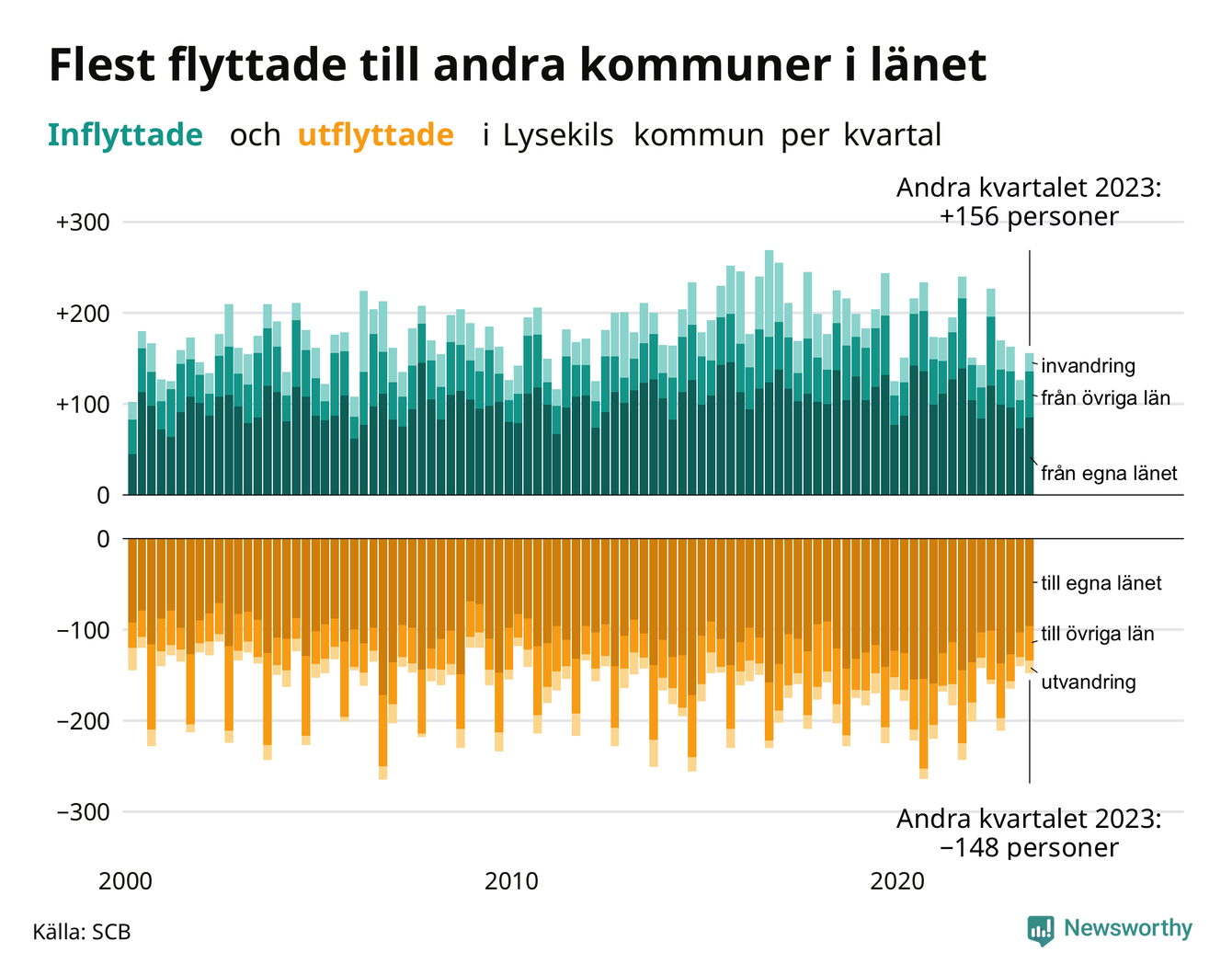 Flest flyttade till andra kommuner i länet

Inflyttade och utflyttade i Lysekils kommun per kvartal

Andra kvartalet 2023: +156 personer

+300
+200
+100
0

invandring
från övriga län
från egna länet

0
−100
−200
−300

till egna länet
till övriga län
utvandring

Andra kvartalet 2023: −148 personer

2000
2010
2020

Källa: SCB

Newsworthy